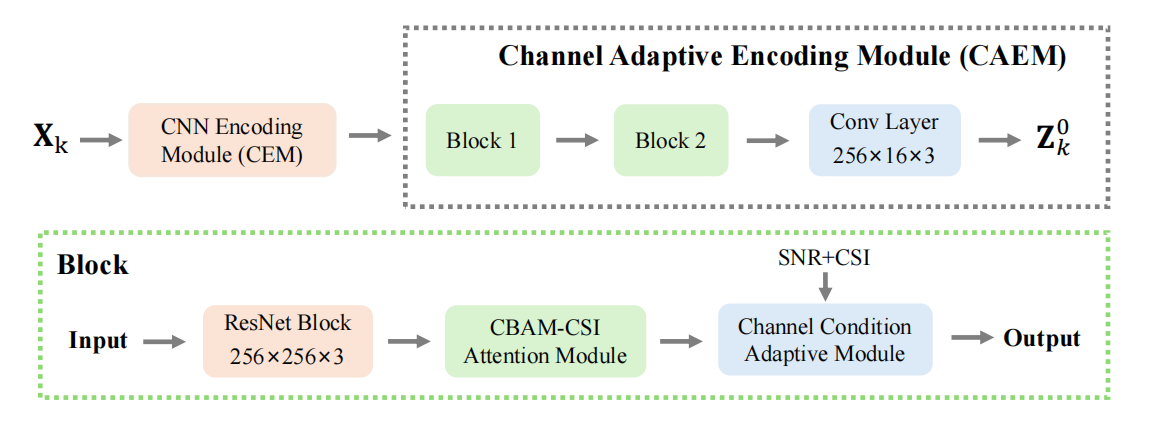 Channel Adaptive Encoding Module (CAEM)

$\mathbf{X}_k$

CNN Encoding Module (CEM)

Block 1

Block 2

Conv Layer $256\times16\times3$

$\mathbf{Z}_k^0$

Block

SNR+CSI

Input

ResNet Block $256\times256\times3$

CBAM-CSI Attention Module

Channel Condition Adaptive Module

Output